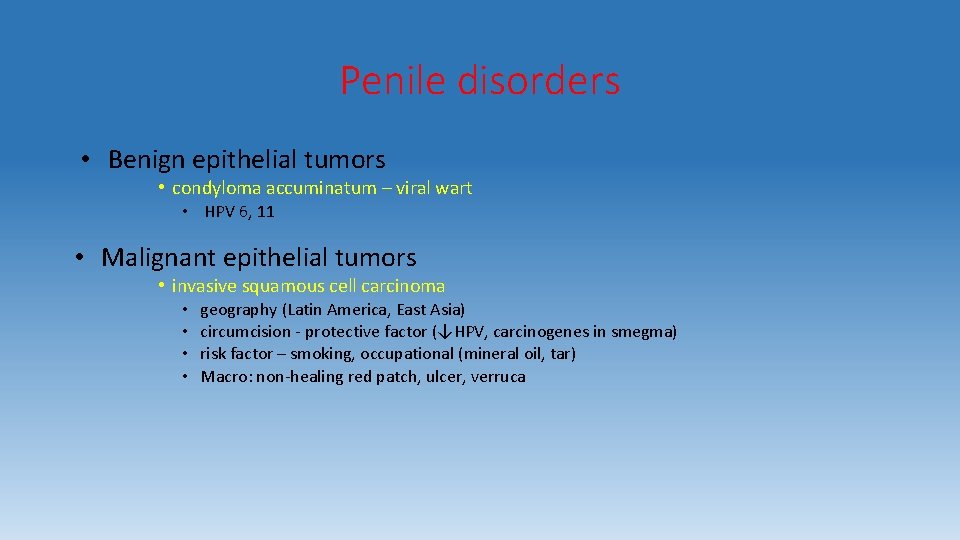 Penile disorders

• Benign epithelial tumors
  • condyloma accuminatum – viral wart
    • HPV 6, 11

• Malignant epithelial tumors
  • invasive squamous cell carcinoma
    • geography (Latin America, East Asia)
    • circumcision - protective factor (↓HPV, carcinogenes in smegma)
    • risk factor – smoking, occupational (mineral oil, tar)
    • Macro: non-healing red patch, ulcer, verruca